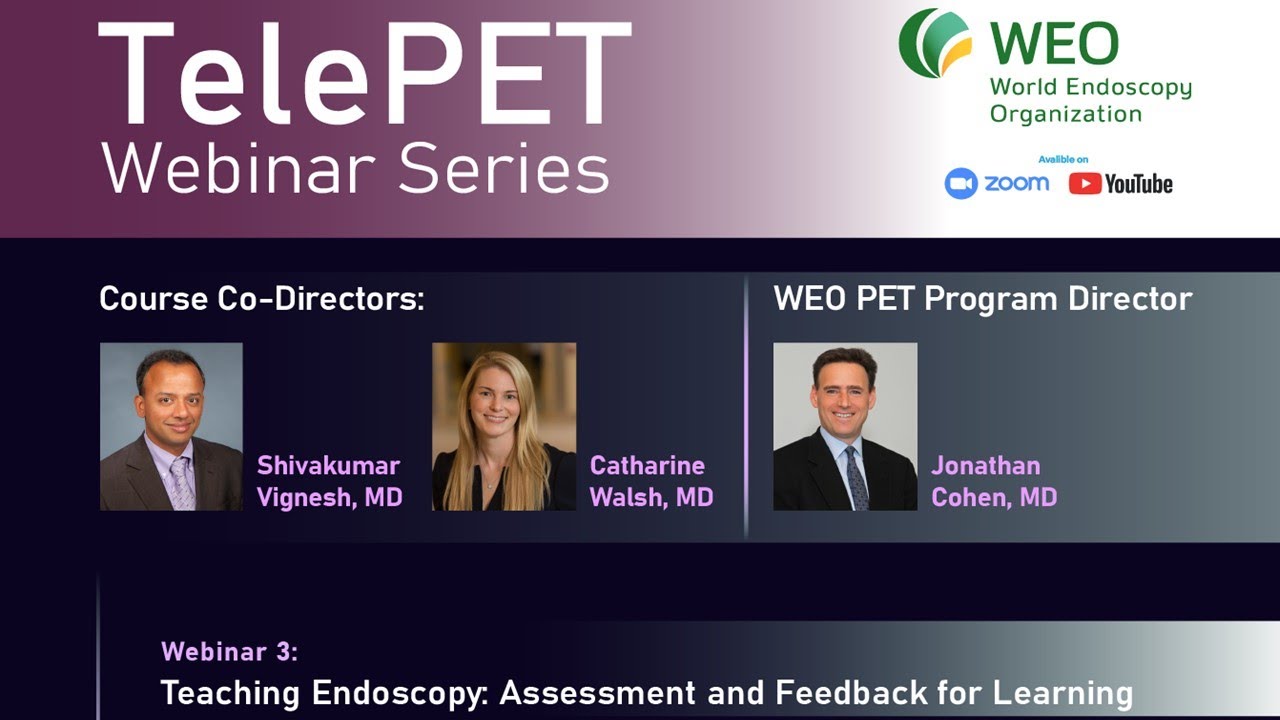 TelePET
Webinar Series

WEO
World Endoscopy Organization

Avalible on
zoom YouTube

Course Co-Directors:

Shivakumar Vignesh, MD

Catharine Walsh, MD

WEO PET Program Director

Jonathan Cohen, MD

Webinar 3:
Teaching Endoscopy: Assessment and Feedback for Learning